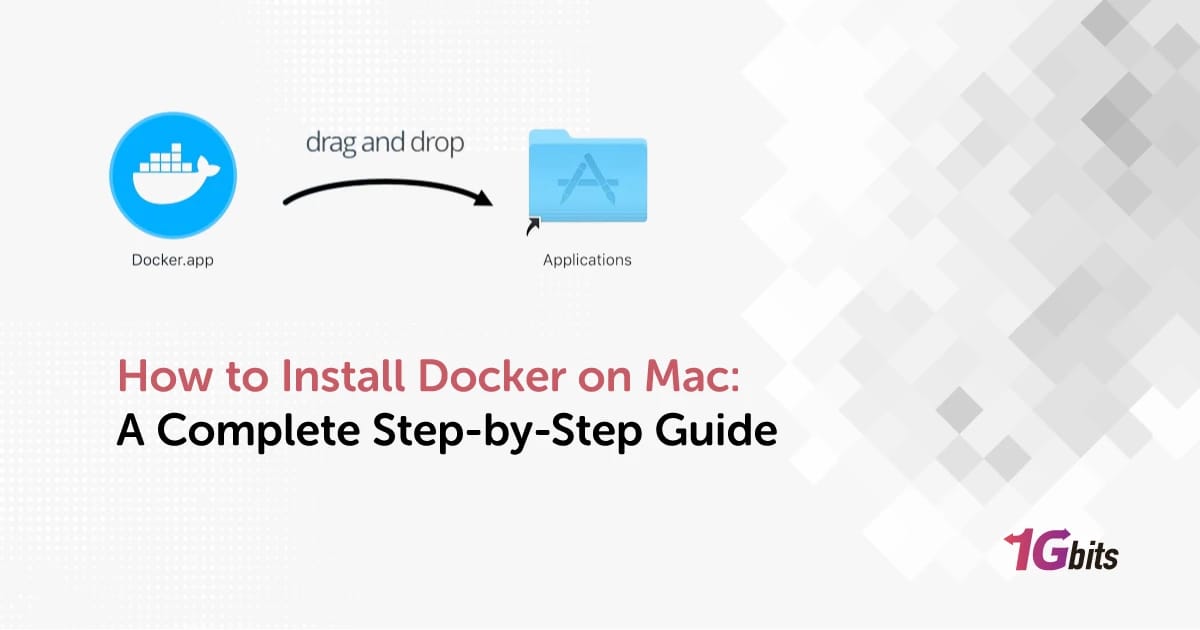 drag and drop

Docker.app

Applications

How to Install Docker on Mac:
A Complete Step-by-Step Guide

1Gbits